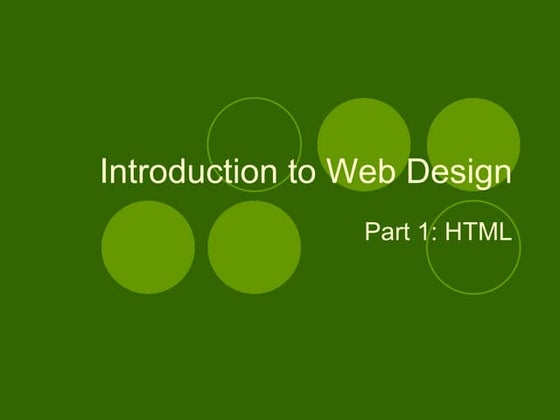 Introduction to Web Design

Part 1: HTML